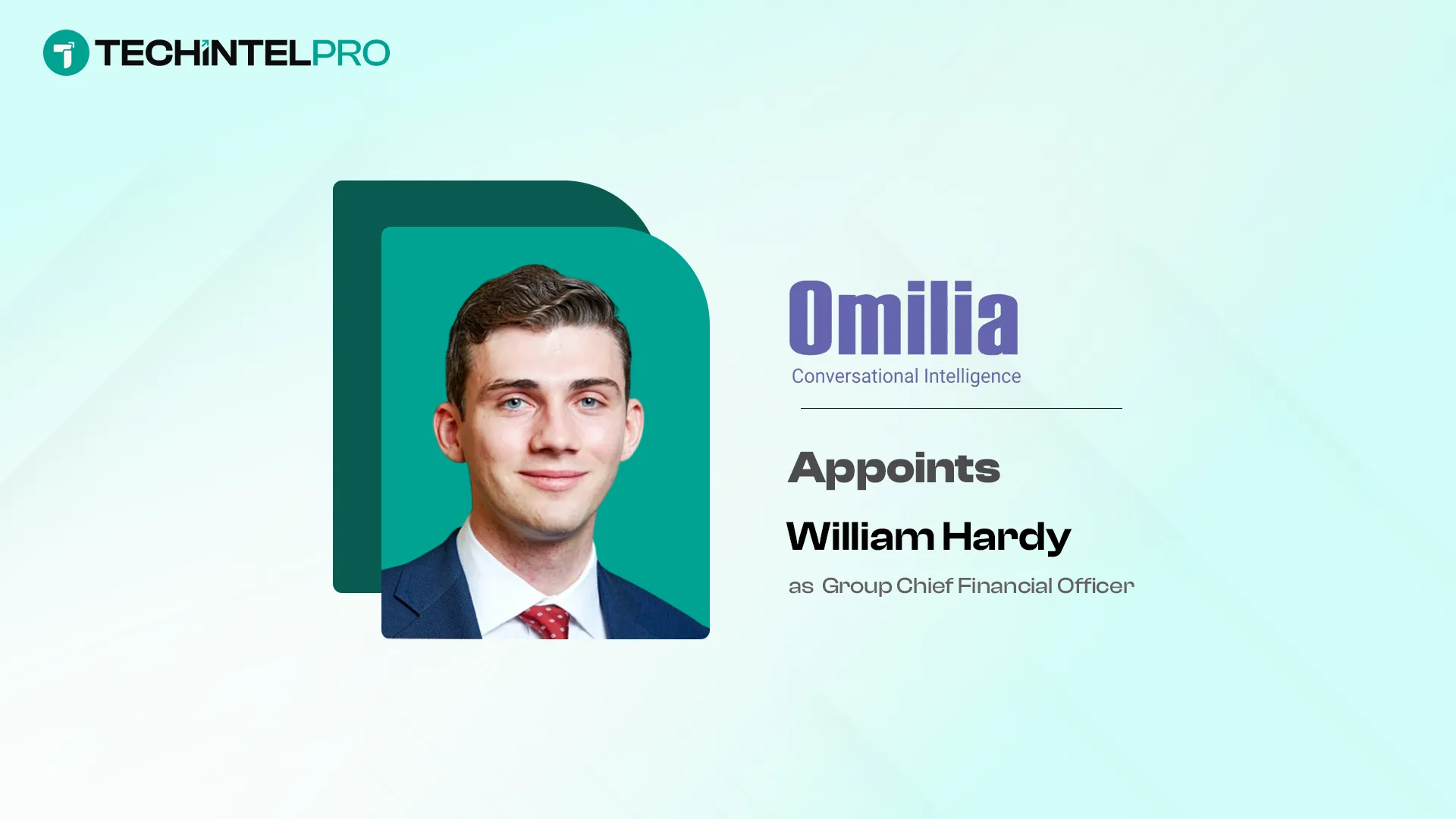 TECHINTELPRO

Omilia
Conversational Intelligence

Appoints

William Hardy

as Group Chief Financial Officer